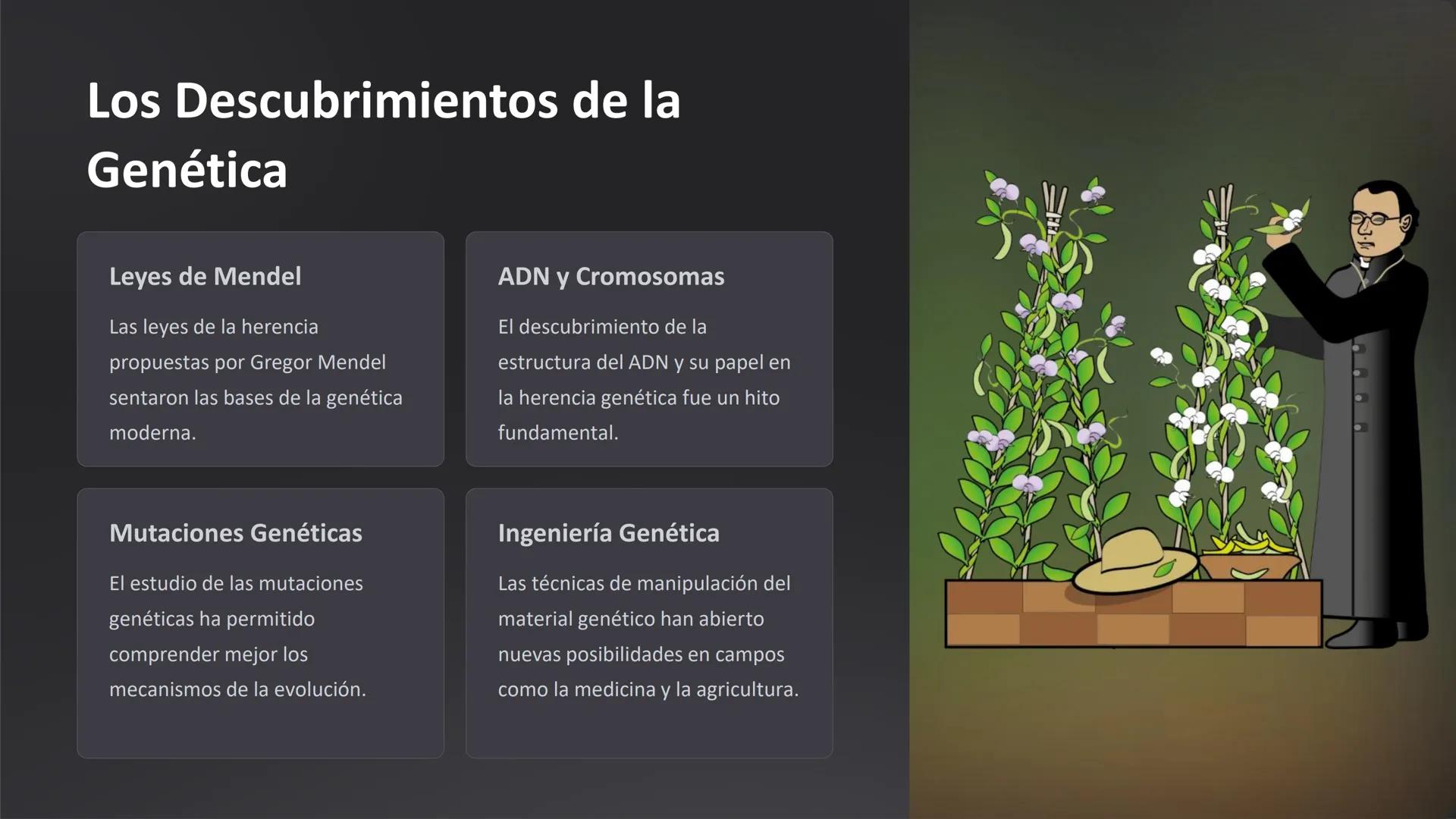 Los Descubrimientos de la Genética

Leyes de Mendel

Las leyes de la herencia propuestas por Gregor Mendel sentaron las bases de la genética moderna.

ADN y Cromosomas

El descubrimiento de la estructura del ADN y su papel en la herencia genética fue un hito fundamental.

Mutaciones Genéticas

El estudio de las mutaciones genéticas ha permitido comprender mejor los mecanismos de la evolución.

Ingeniería Genética

Las técnicas de manipulación del material genético han abierto nuevas posibilidades en campos como la medicina y la agricultura.